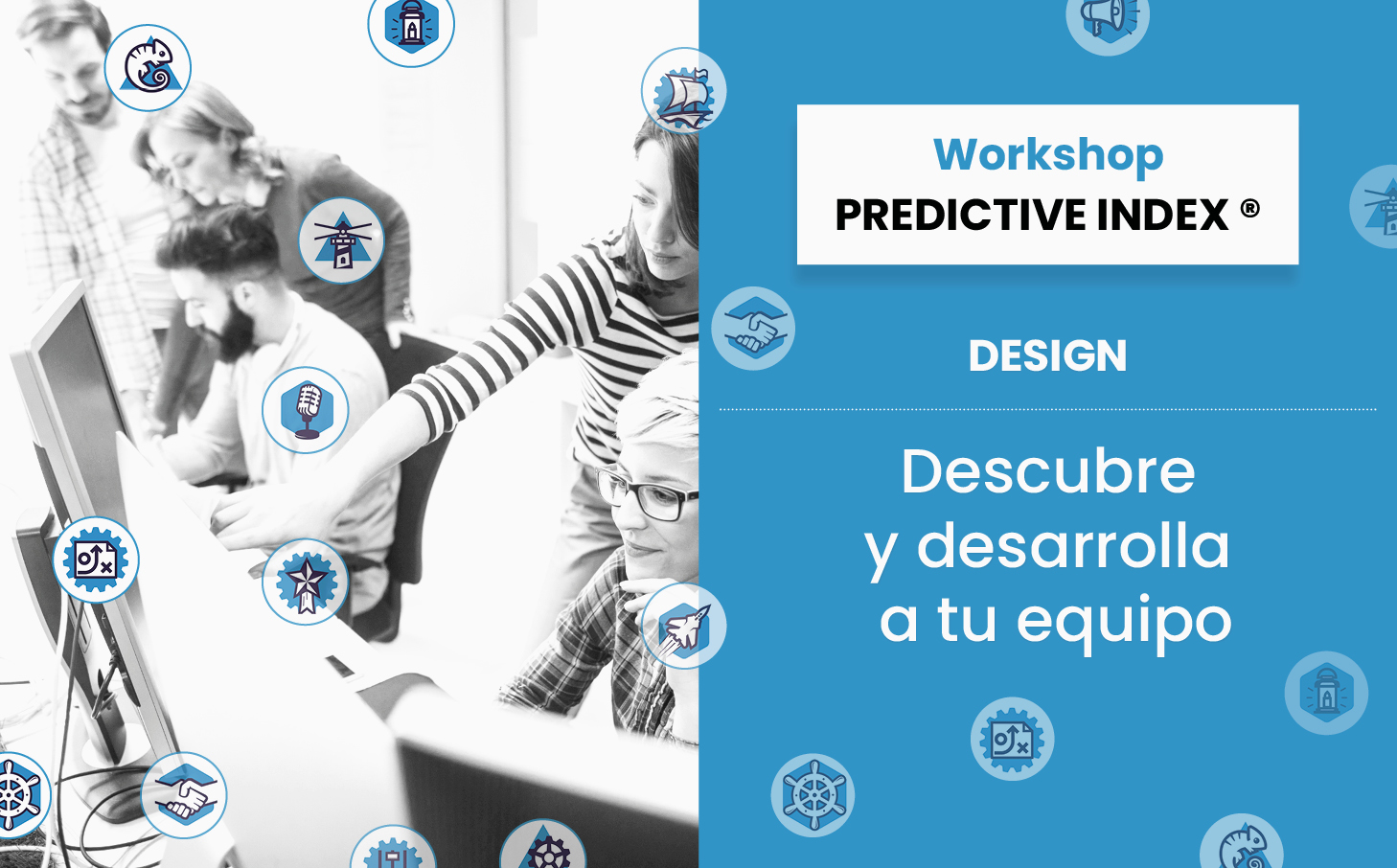 Workshop
PREDICTIVE INDEX ®

DESIGN

Descubre
y desarrolla
a tu equipo